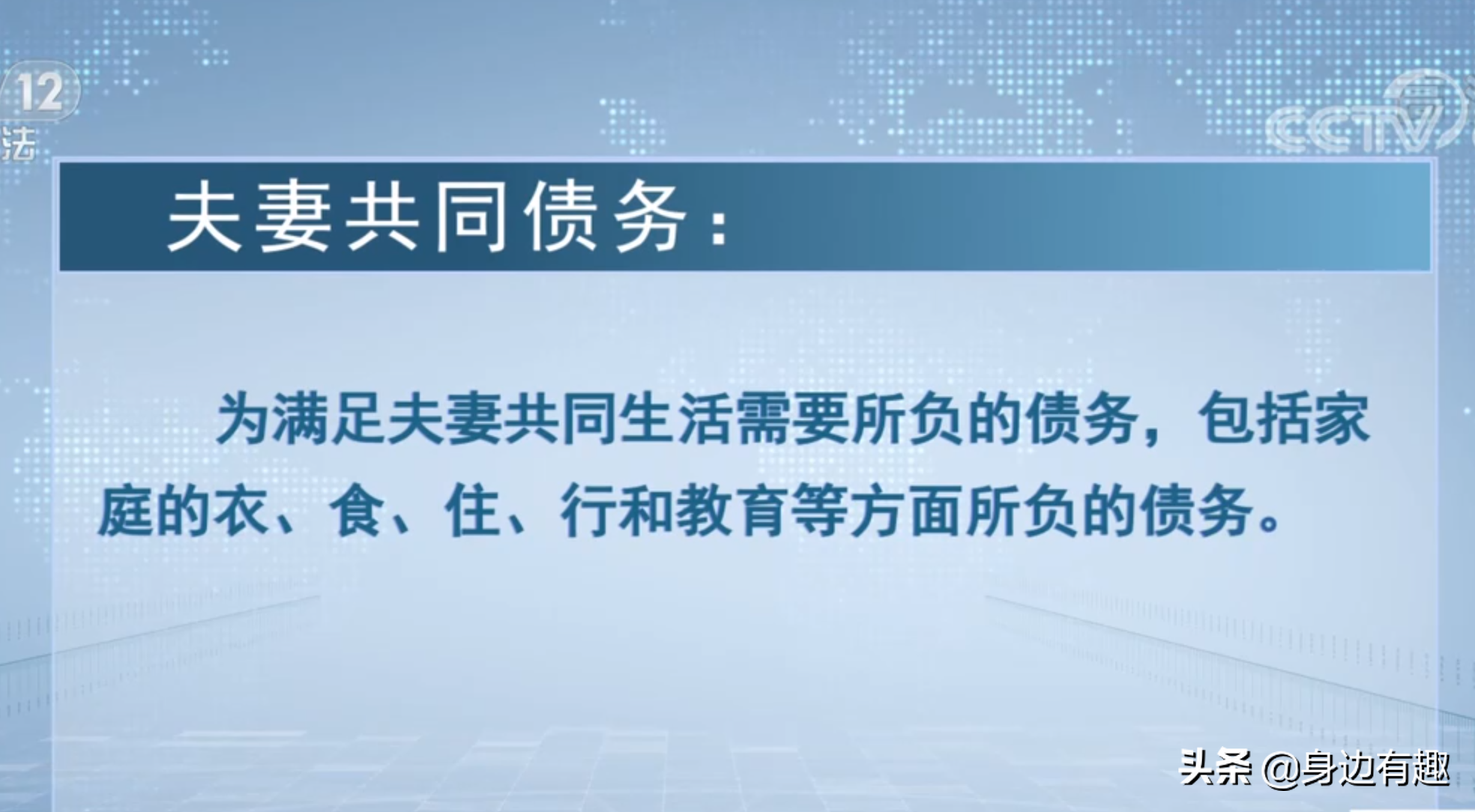 12
法

CCTV

夫妻共同债务：

为满足夫妻共同生活需要所负的债务，包括家庭的衣、食、住、行和教育等方面所负的债务。

头条 @身边有趣